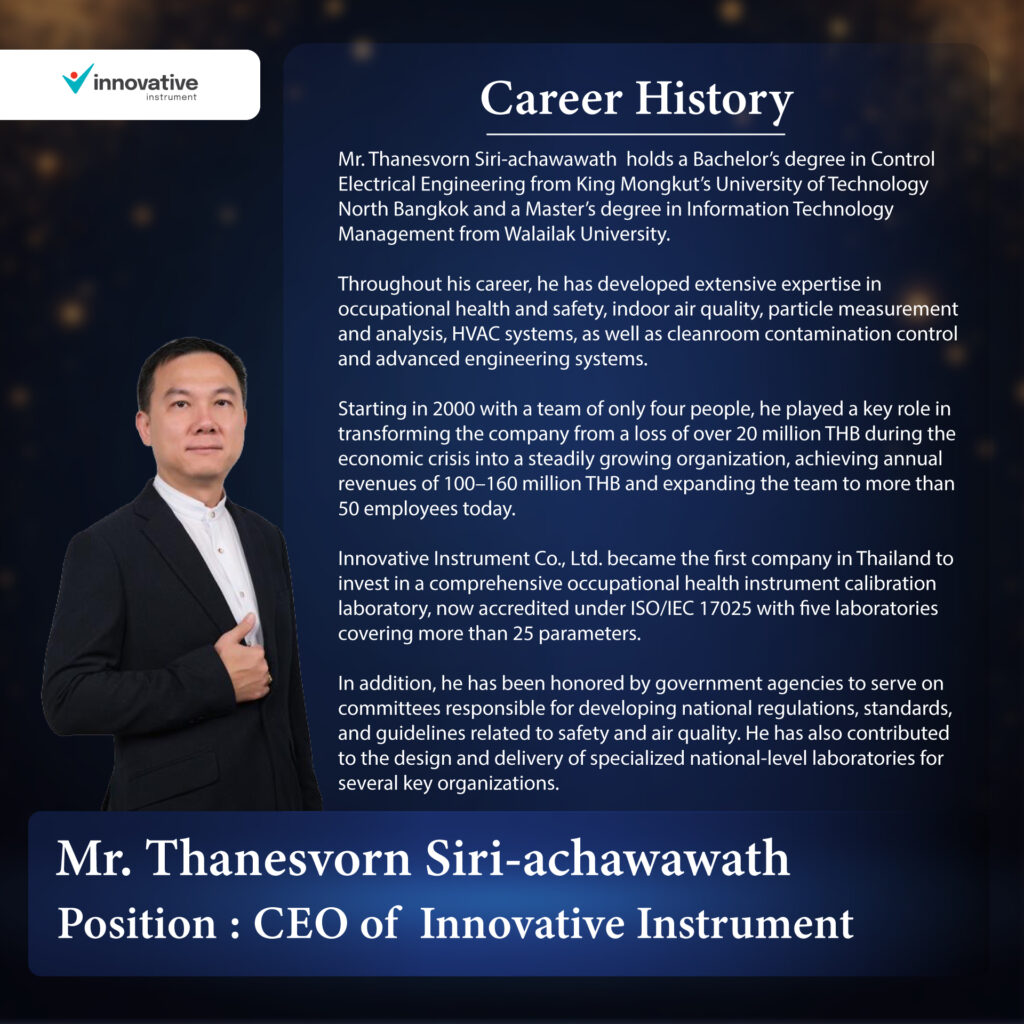 innovative
instrument

Career History

Mr. Thanesvorn Siri-achawawath holds a Bachelor's degree in Control Electrical Engineering from King Mongkut's University of Technology North Bangkok and a Master's degree in Information Technology Management from Walailak University.

Throughout his career, he has developed extensive expertise in occupational health and safety, indoor air quality, particle measurement and analysis, HVAC systems, as well as cleanroom contamination control and advanced engineering systems.

Starting in 2000 with a team of only four people, he played a key role in transforming the company from a loss of over 20 million THB during the economic crisis into a steadily growing organization, achieving annual revenues of 100–160 million THB and expanding the team to more than 50 employees today.

Innovative Instrument Co., Ltd. became the first company in Thailand to invest in a comprehensive occupational health instrument calibration laboratory, now accredited under ISO/IEC 17025 with five laboratories covering more than 25 parameters.

In addition, he has been honored by government agencies to serve on committees responsible for developing national regulations, standards, and guidelines related to safety and air quality. He has also contributed to the design and delivery of specialized national-level laboratories for several key organizations.

Mr. Thanesvorn Siri-achawawath
Position : CEO of Innovative Instrument